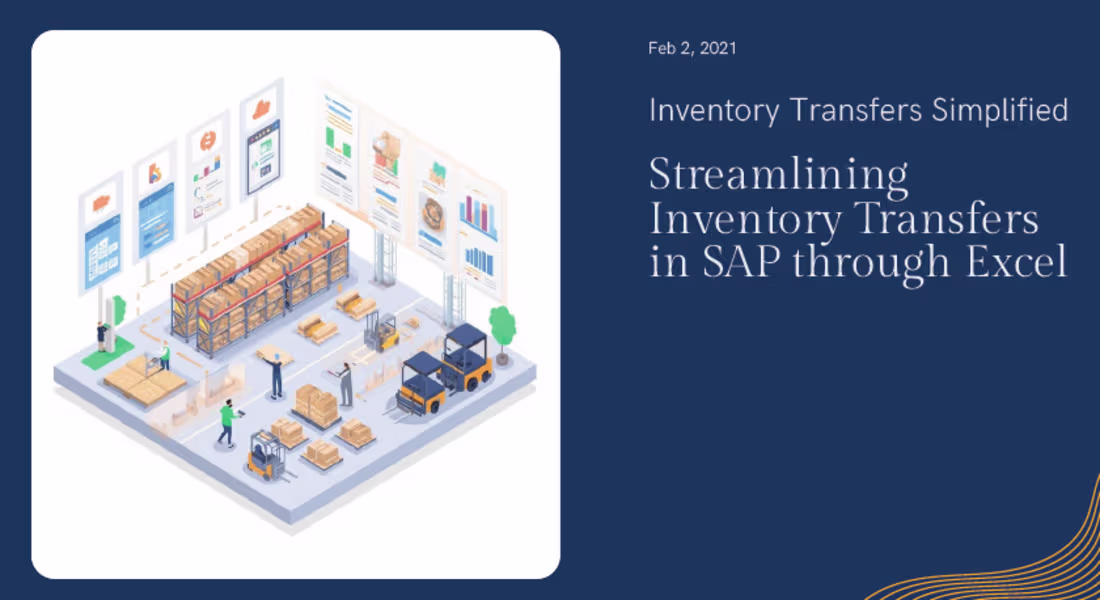 Feb 2, 2021

Inventory Transfers Simplified

Streamlining Inventory Transfers in SAP through Excel